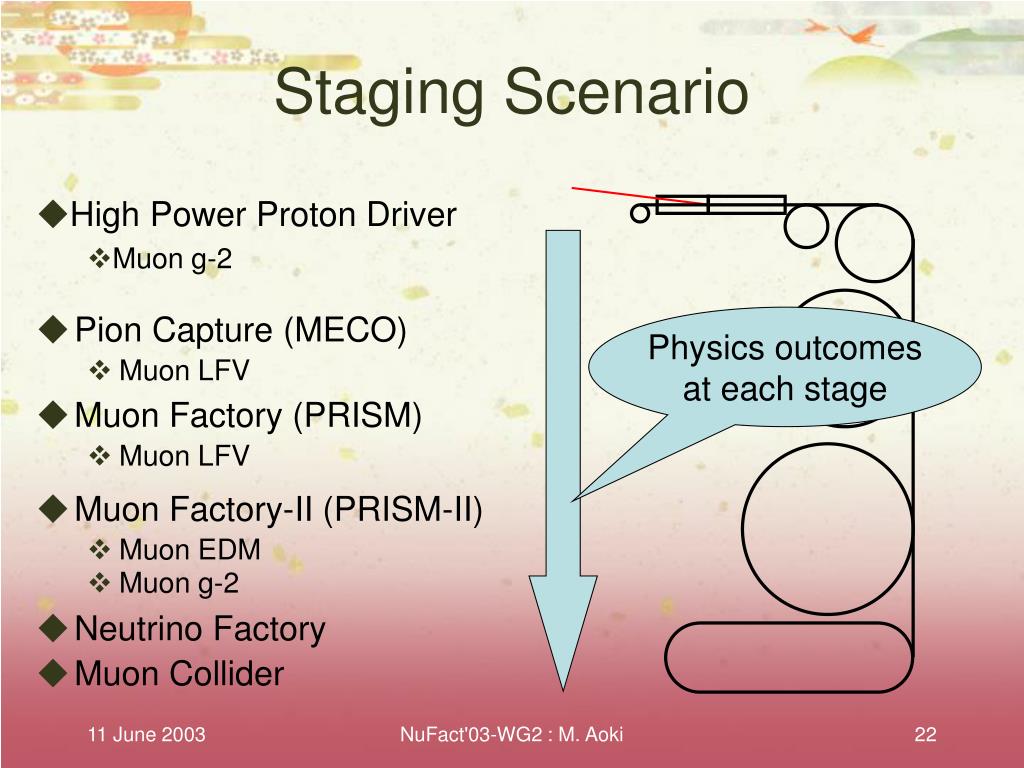 Staging Scenario

◆High Power Proton Driver
❖Muon g-2

◆ Pion Capture (MECO)
❖ Muon LFV

◆ Muon Factory (PRISM)
❖ Muon LFV

◆ Muon Factory-II (PRISM-II)
❖ Muon EDM
❖ Muon g-2

◆ Neutrino Factory

◆ Muon Collider

Physics outcomes at each stage

11 June 2003

NuFact'03-WG2 : M. Aoki

22